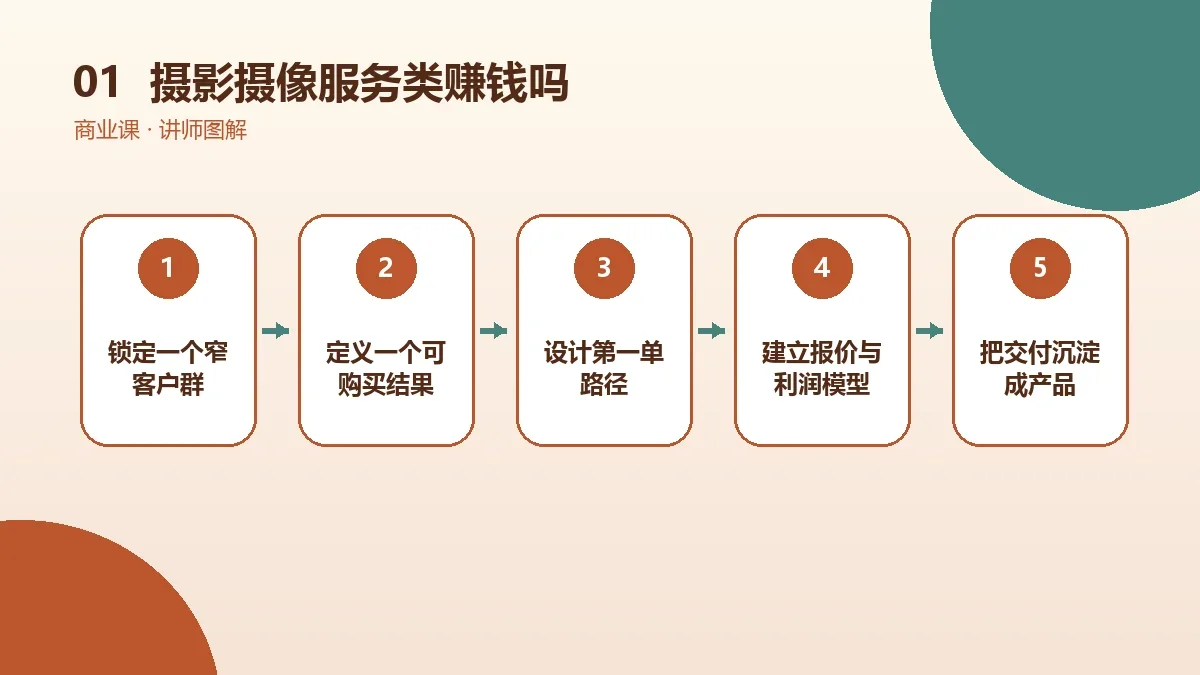 01 摄影摄像服务类赚钱吗

商业课 · 讲师图解

1
锁定一个窄客户群

2
定义一个可购买结果

3
设计第一单路径

4
建立报价与利润模型

5
把交付沉淀成产品